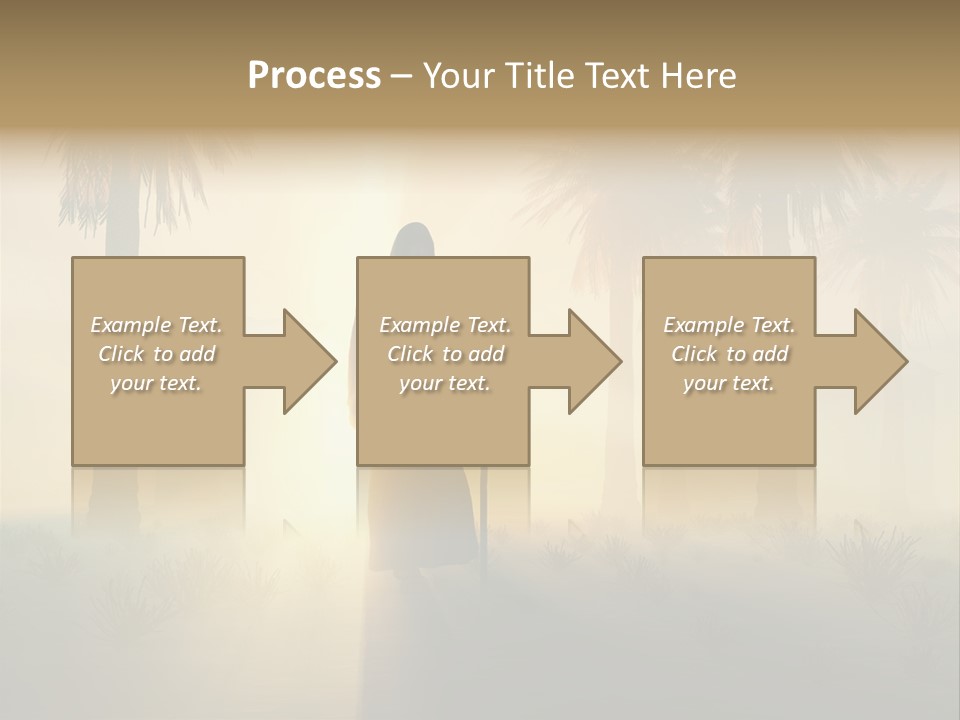 Process – Your Title Text Here

Example Text. Click to add your text.

Example Text. Click to add your text.

Example Text. Click to add your text.